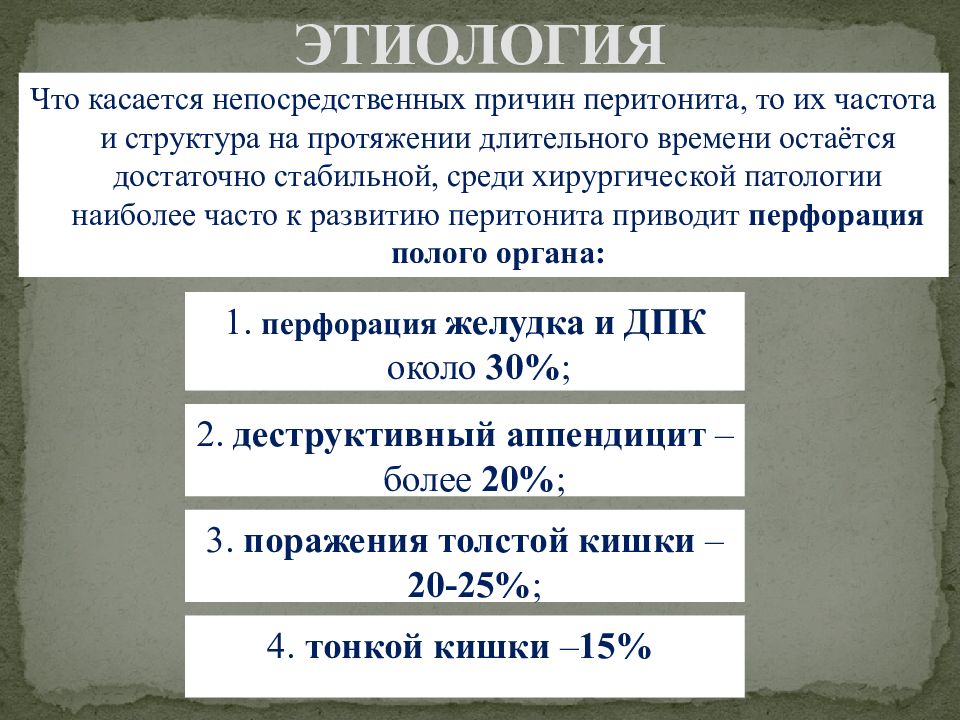 ЭТИОЛОГИЯ

Что касается непосредственных причин перитонита, то их частота и структура на протяжении длительного времени остаётся достаточно стабильной, среди хирургической патологии наиболее часто к развитию перитонита приводит перфорация полого органа:

1. перфорация желудка и ДПК около 30%;

2. деструктивный аппендицит – более 20%;

3. поражения толстой кишки – 20-25%;

4. тонкой кишки –15%